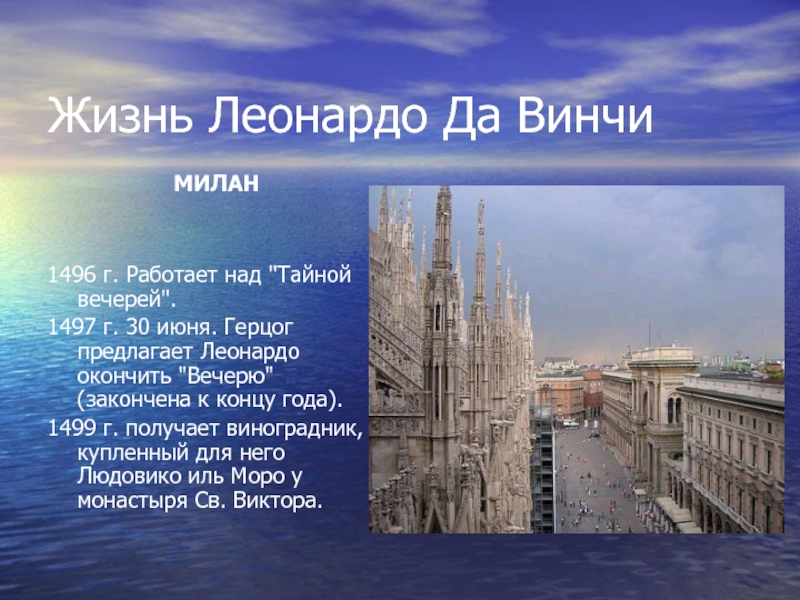 Жизнь Леонардо Да Винчи

МИЛАН

1496 г. Работает над "Тайной вечерей".

1497 г. 30 июня. Герцог предлагает Леонардо окончить "Вечерю" (закончена к концу года).

1499 г. получает виноградник, купленный для него Людовико иль Моро у монастыря Св. Виктора.